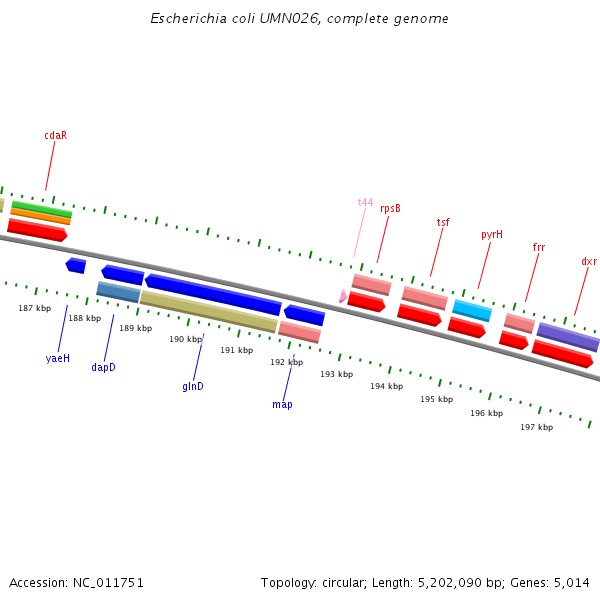 Escherichia coli UMN026, complete genome

cdaR

t44
rpsB
tsf
pyrH
frr
dxr

187 kbp
188 kbp
189 kbp
190 kbp
191 kbp
192 kbp
193 kbp
194 kbp
195 kbp
196 kbp
197 kbp

yaeH
dapD
glnD
map

Accession: NC_011751

Topology: circular; Length: 5,202,090 bp; Genes: 5,014